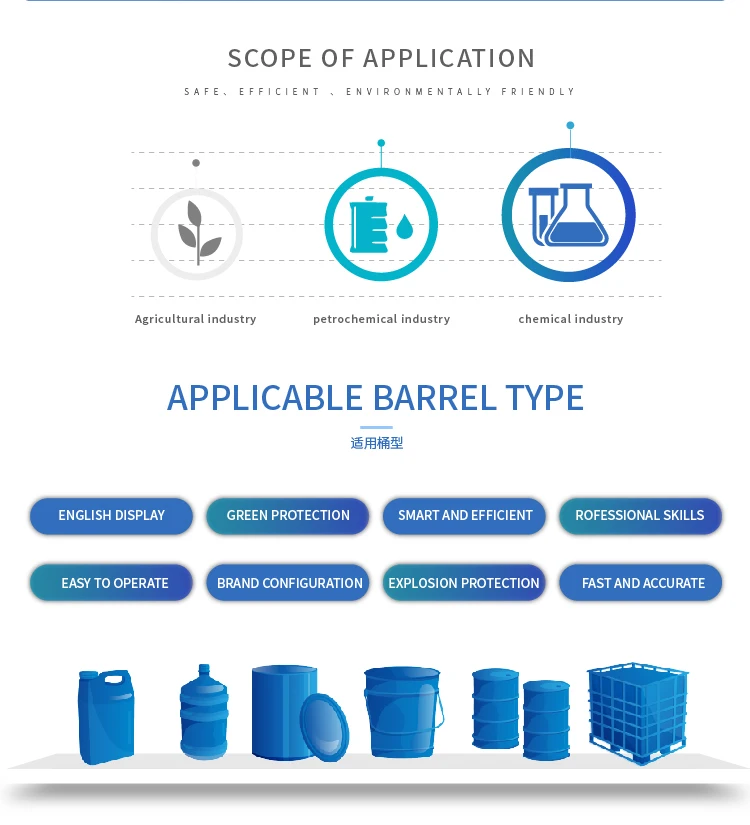 SCOPE OF APPLICATION

SAFE、EFFICIENT 、ENVIRONMENTALLY FRIENDLY

Agricultural industry

petrochemical industry

chemical industry

APPLICABLE BARREL TYPE

适用桶型

ENGLISH DISPLAY

GREEN PROTECTION

SMART AND EFFICIENT

ROFESSIONAL SKILLS

EASY TO OPERATE

BRAND CONFIGURATION

EXPLOSION PROTECTION

FAST AND ACCURATE